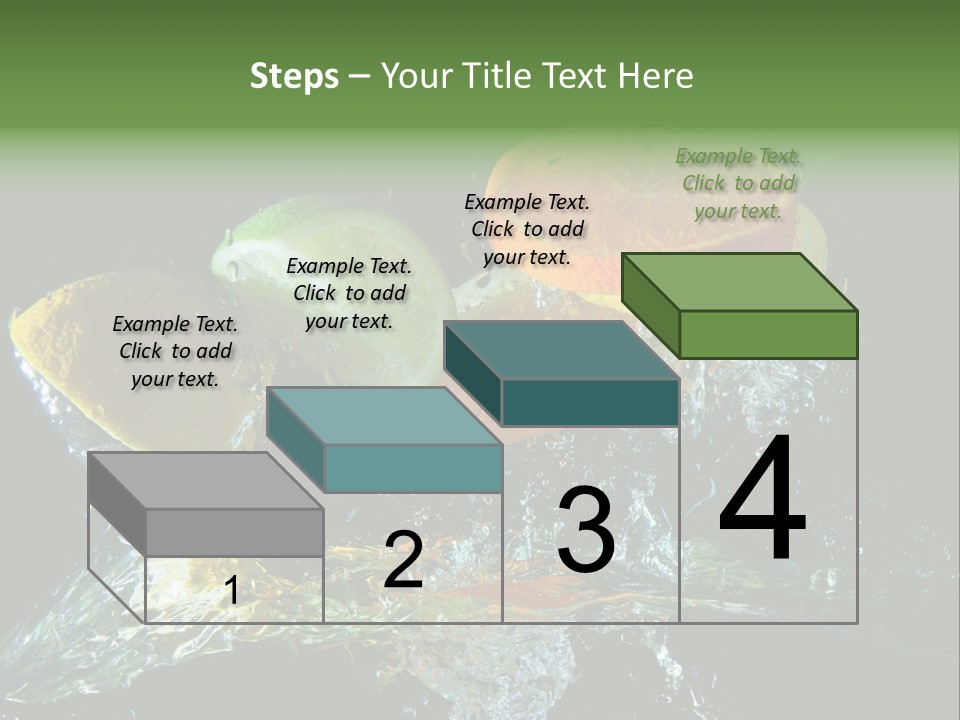 Steps – Your Title Text Here

Example Text. Click to add your text.

Example Text. Click to add your text.

Example Text. Click to add your text.

Example Text. Click to add your text.

1

2

3

4